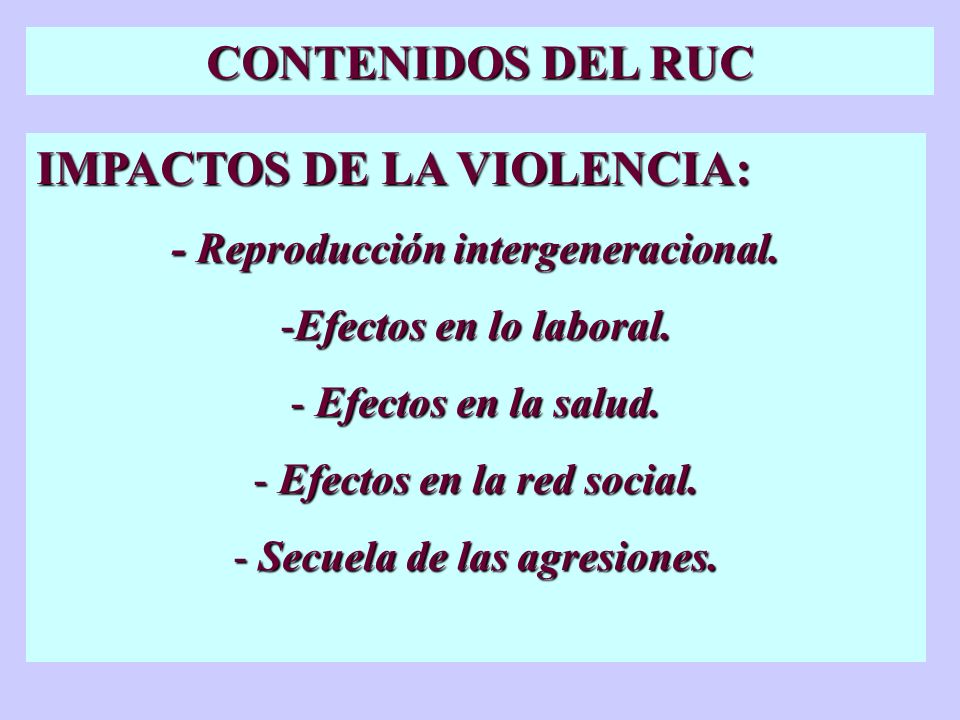 CONTENIDOS DEL RUC

IMPACTOS DE LA VIOLENCIA:

- Reproducción intergeneracional.

-Efectos en lo laboral.

- Efectos en la salud.

- Efectos en la red social.

- Secuela de las agresiones.